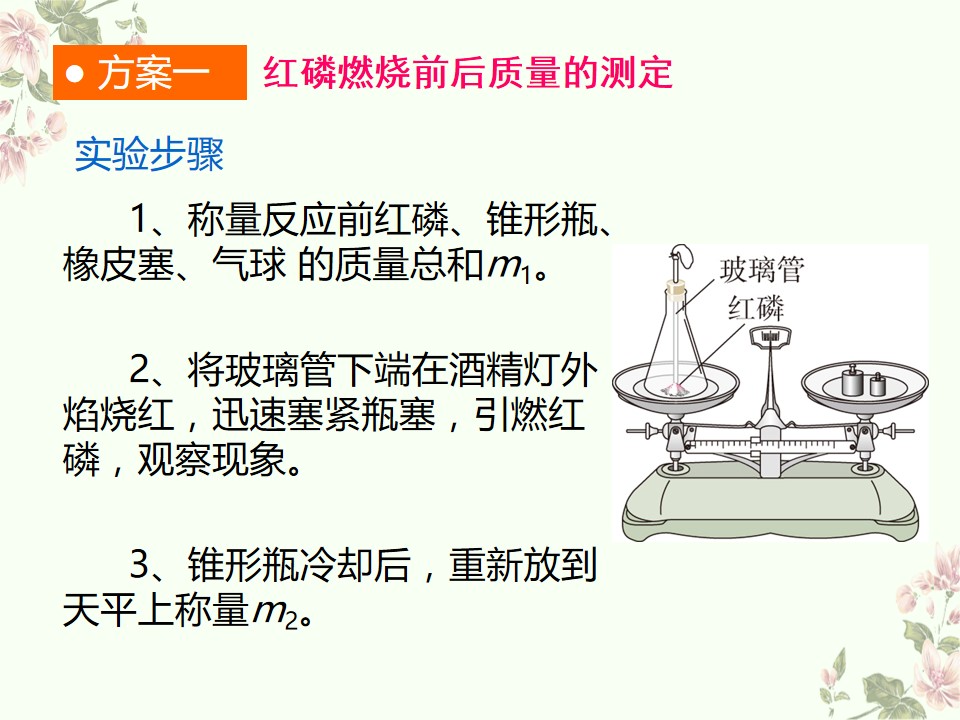 • 方案一 红磷燃烧前后质量的测定

实验步骤

1、称量反应前红磷、锥形瓶、橡皮塞、气球 的质量总和$m_1$。

2、将玻璃管下端在酒精灯外焰烧红，迅速塞紧瓶塞，引燃红磷，观察现象。

3、锥形瓶冷却后，重新放到天平上称量$m_2$。

玻璃管
红磷